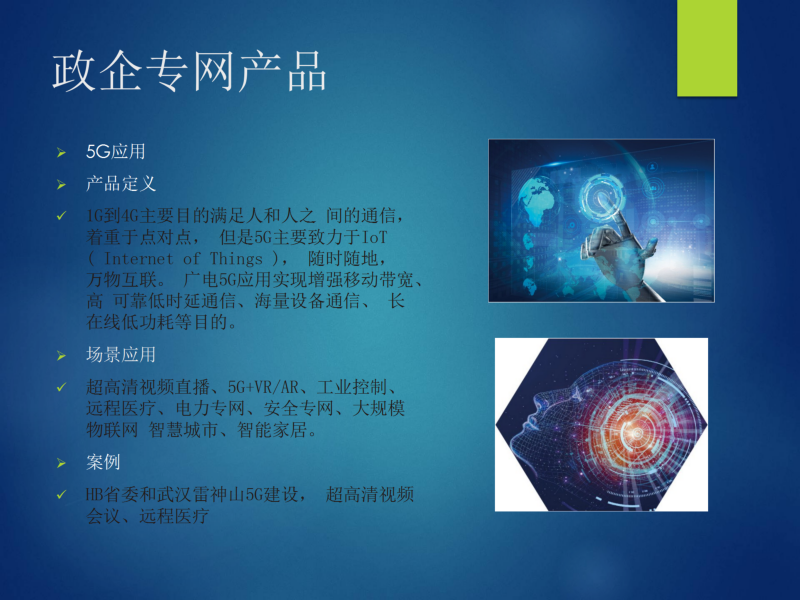 政企专网产品

➢ 5G应用

➢ 产品定义

✓ 1G到4G主要目的满足人和人之 间的通信，着重于点对点， 但是5G主要致力于IoT ( Internet of Things )， 随时随地，万物互联。 广电5G应用实现增强移动带宽、高 可靠低时延通信、海量设备通信、 长在线低功耗等目的。

➢ 场景应用

✓ 超高清视频直播、5G+VR/AR、工业控制、远程医疗、电力专网、安全专网、大规模物联网 智慧城市、智能家居。

➢ 案例

✓ HB省委和武汉雷神山5G建设， 超高清视频会议、远程医疗